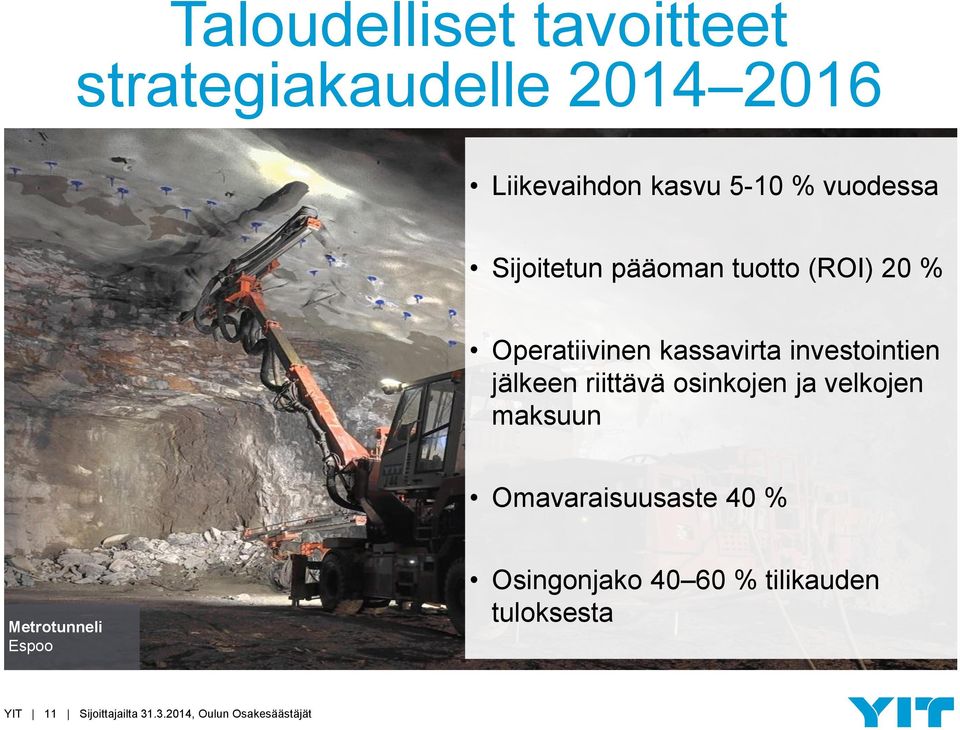 Taloudelliset tavoitteet strategiakaudelle 2014–2016

• Liikevaihdon kasvu 5-10 % vuodessa

• Sijoitetun pääoman tuotto (ROI) 20 %

• Operatiivinen kassavirta investointien jälkeen riittävä osinkojen ja velkojen maksuun

• Omavaraisuusaste 40 %

• Osingonjako 40–60 % tilikauden tuloksesta

Metrotunneli
Espoo

YIT | 11 | Sijoittajailta 31.3.2014, Oulun Osakesäästäjät

YIT